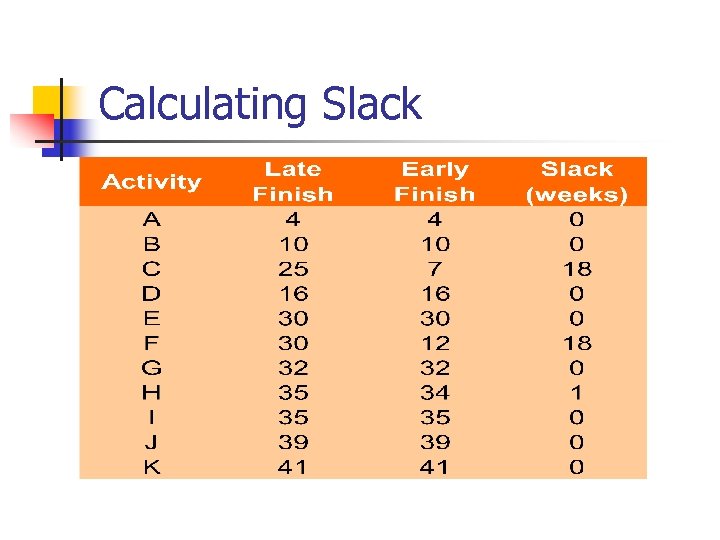 Calculating Slack

| Activity | Late Finish | Early Finish | Slack (weeks) |
|---|---|---|---|
| A | 4 | 4 | 0 |
| B | 10 | 10 | 0 |
| C | 25 | 7 | 18 |
| D | 16 | 16 | 0 |
| E | 30 | 30 | 0 |
| F | 30 | 12 | 18 |
| G | 32 | 32 | 0 |
| H | 35 | 34 | 1 |
| I | 35 | 35 | 0 |
| J | 39 | 39 | 0 |
| K | 41 | 41 | 0 |